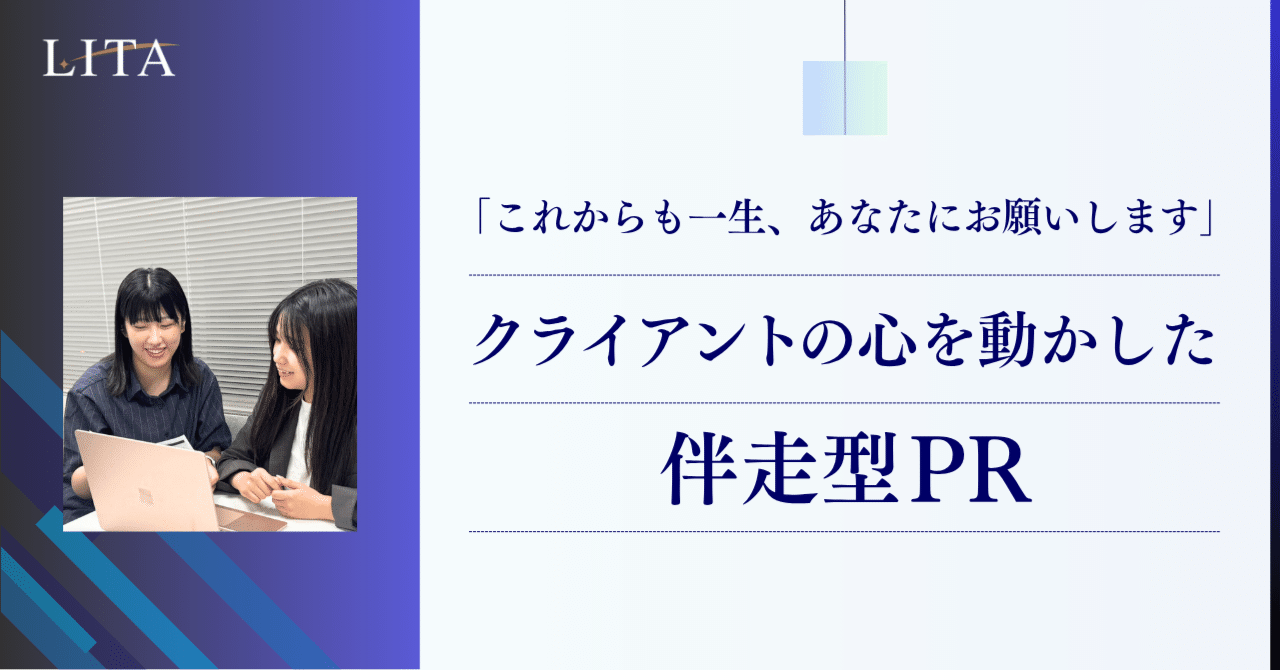 LITA

「これからも一生、あなたにお願いします」

クライアントの心を動かした

伴走型PR